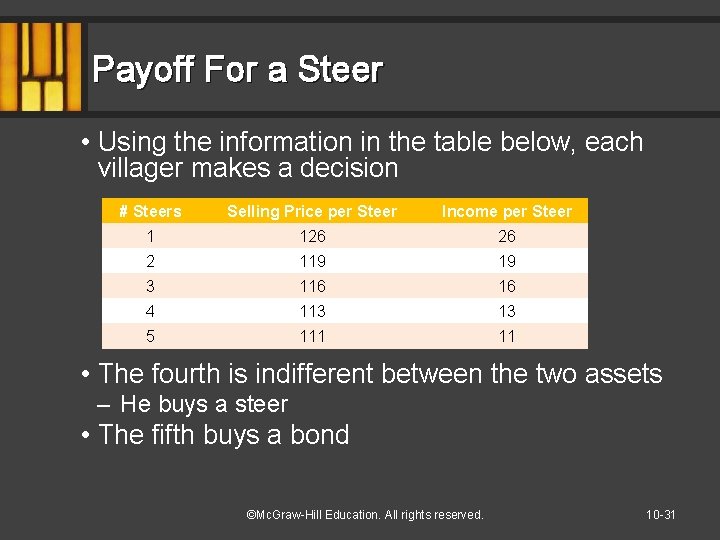 Payoff For a Steer

• Using the information in the table below, each villager makes a decision

| # Steers | Selling Price per Steer | Income per Steer |
|---|---|---|
| 1 | 126 | 26 |
| 2 | 119 | 19 |
| 3 | 116 | 16 |
| 4 | 113 | 13 |
| 5 | 111 | 11 |

• The fourth is indifferent between the two assets
– He buys a steer
• The fifth buys a bond

©McGraw-Hill Education. All rights reserved.

10-31